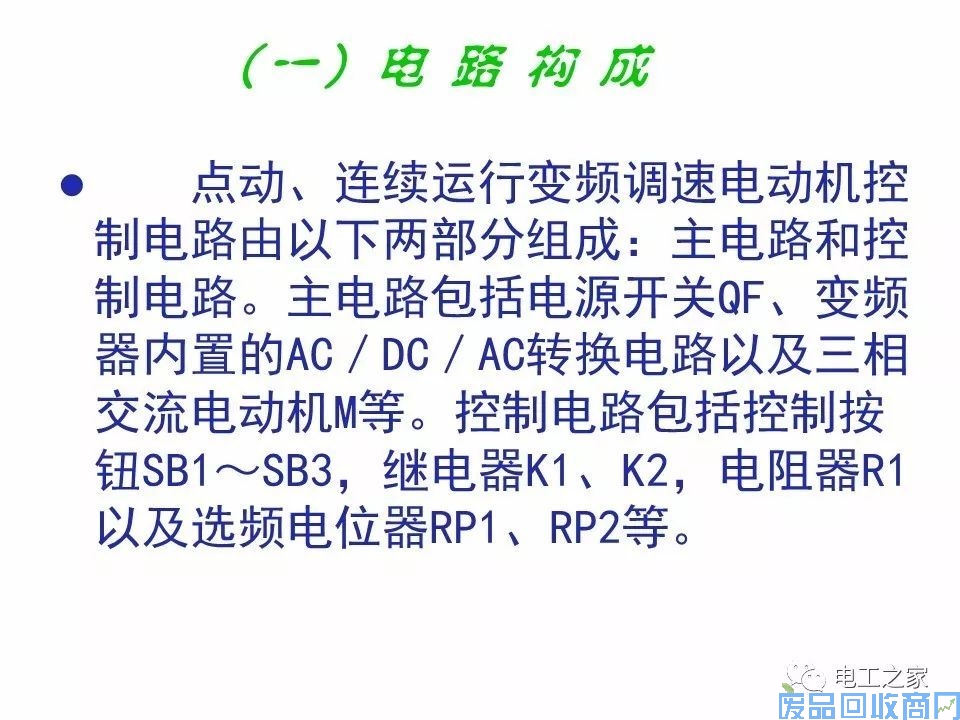 (一)电路构成

● 点动、连续运行变频调速电动机控制电路由以下两部分组成:主电路和控制电路。主电路包括电源开关QF、变频器内置的AC/DC/AC转换电路以及三相交流电动机M等。控制电路包括控制按钮SB1～SB3，继电器K1、K2，电阻器R1以及选频电位器RP1、RP2等。

电工之家
废品回收商网